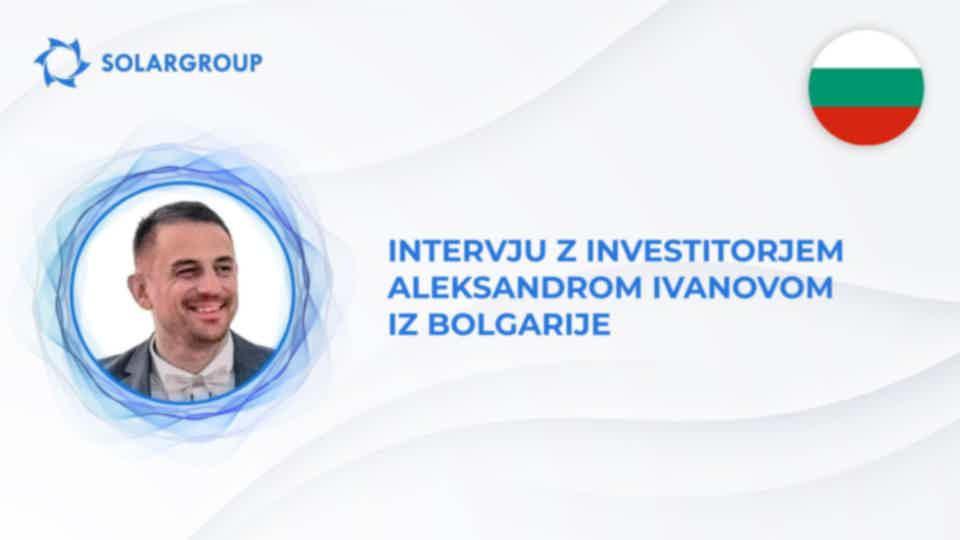 SOLARGROUP

INTERVJU Z INVESTITORJEM ALEKSANDROM IVANOVOM IZ BOLGARIJE